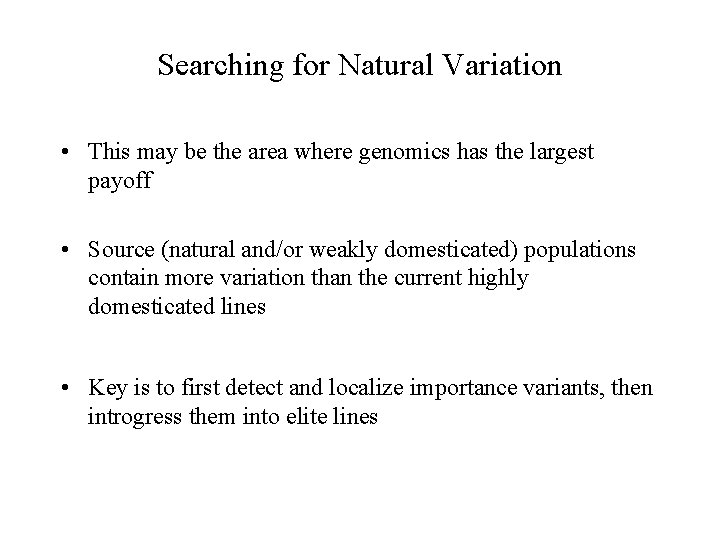 Searching for Natural Variation

• This may be the area where genomics has the largest payoff

• Source (natural and/or weakly domesticated) populations contain more variation than the current highly domesticated lines

• Key is to first detect and localize importance variants, then introgress them into elite lines